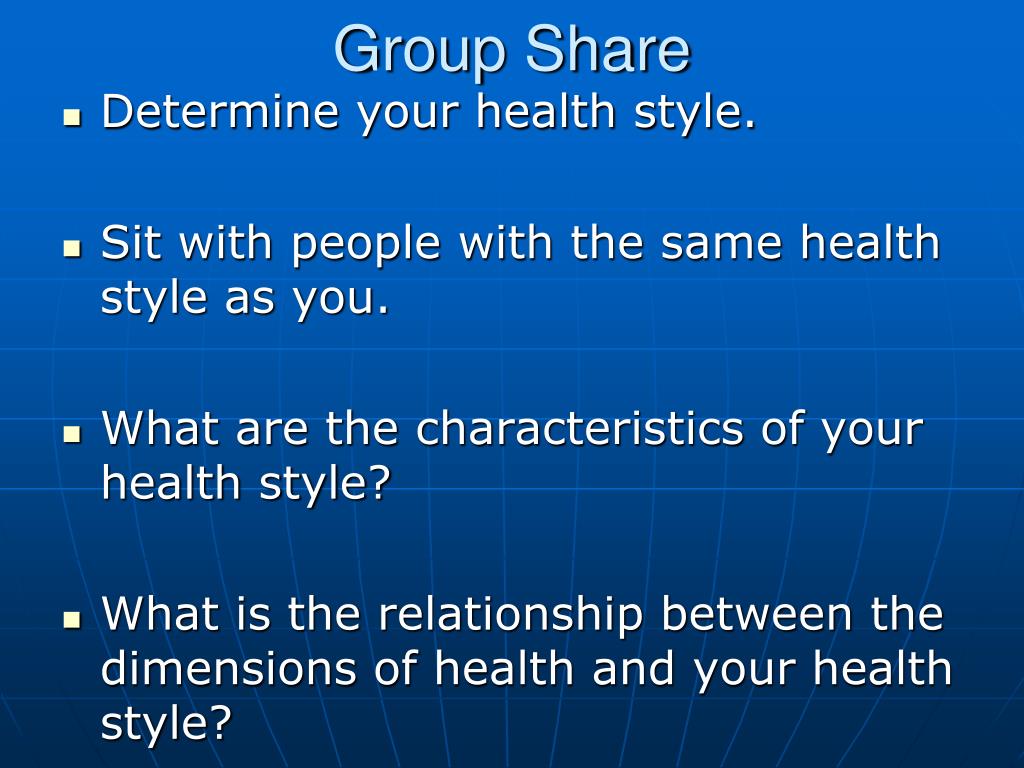 Group Share

- Determine your health style.

- Sit with people with the same health style as you.

- What are the characteristics of your health style?

- What is the relationship between the dimensions of health and your health style?